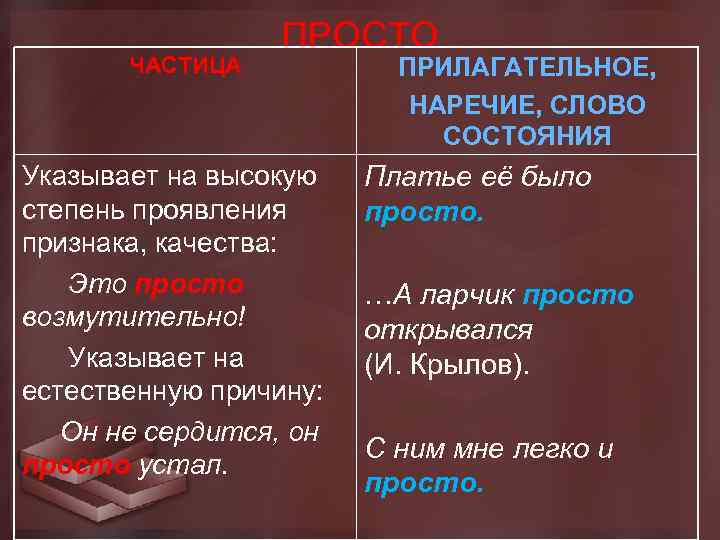 ПРОСТО

| ЧАСТИЦА | ПРИЛАГАТЕЛЬНОЕ, НАРЕЧИЕ, СЛОВО СОСТОЯНИЯ |
|---|---|
| Указывает на высокую степень проявления признака, качества: Это просто возмутительно! Указывает на естественную причину: Он не сердится, он просто устал. | Платье её было просто. …А ларчик просто открывался (И. Крылов). С ним мне легко и просто. |